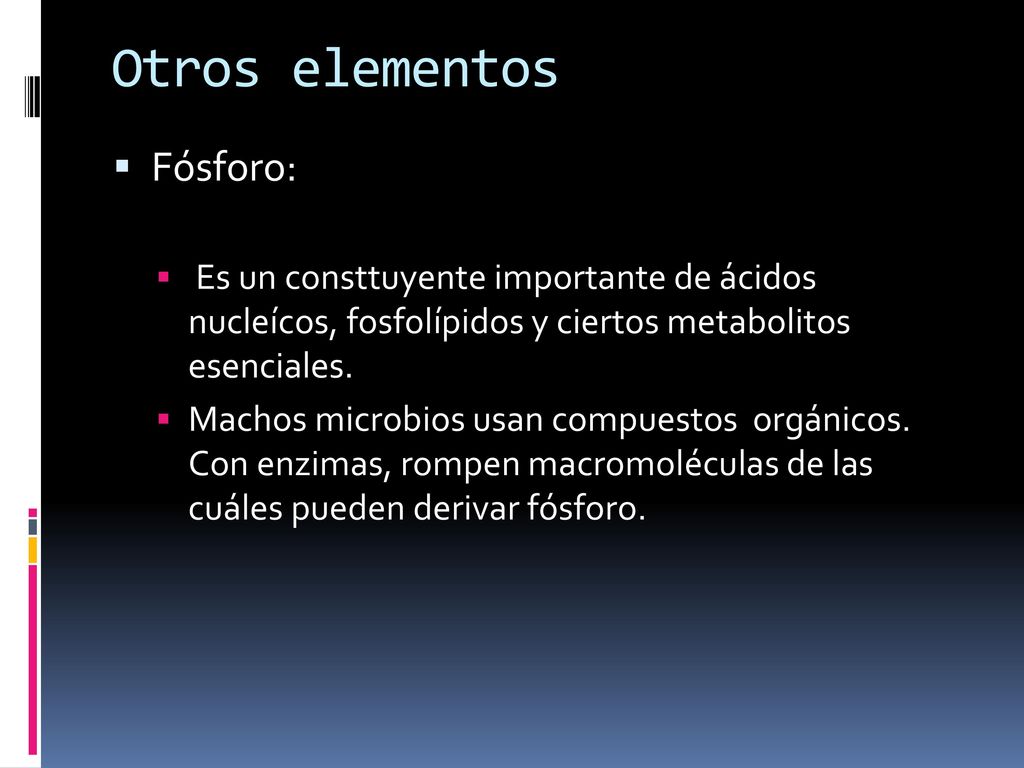 Otros elementos

Fósforo:

Es un consttuyente importante de ácidos nucleícos, fosfolípidos y ciertos metabolitos esenciales.

Machos microbios usan compuestos orgánicos. Con enzimas, rompen macromoléculas de las cuáles pueden derivar fósforo.